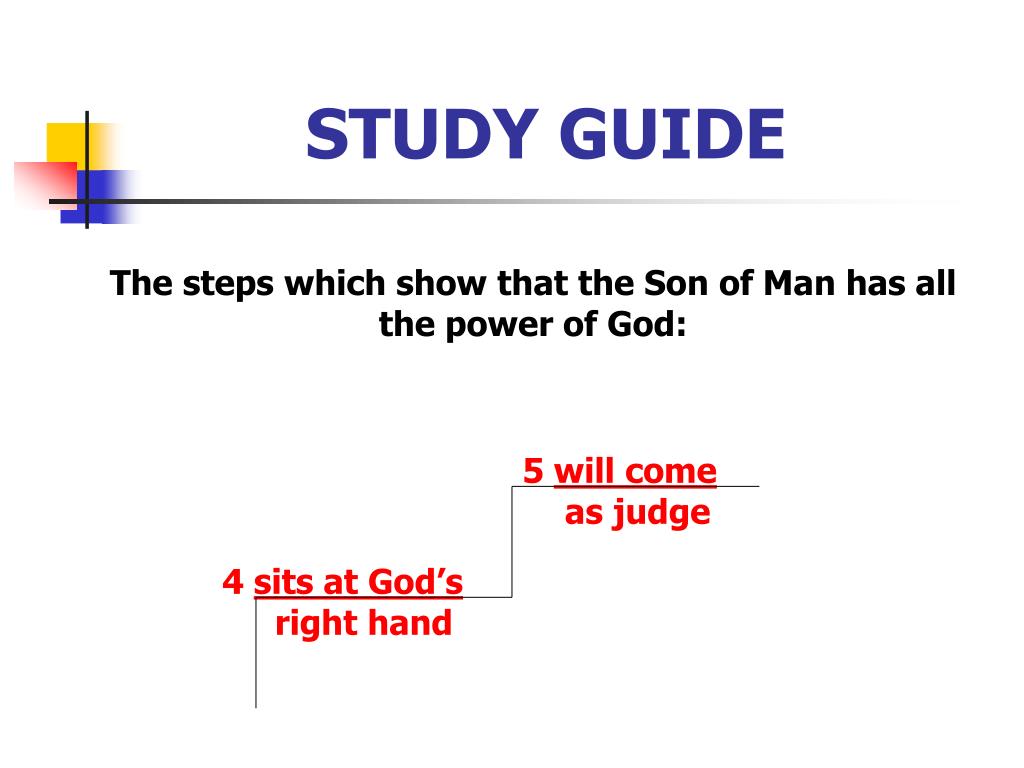 STUDY GUIDE

The steps which show that the Son of Man has all the power of God:

5 will come as judge

4 sits at God’s right hand